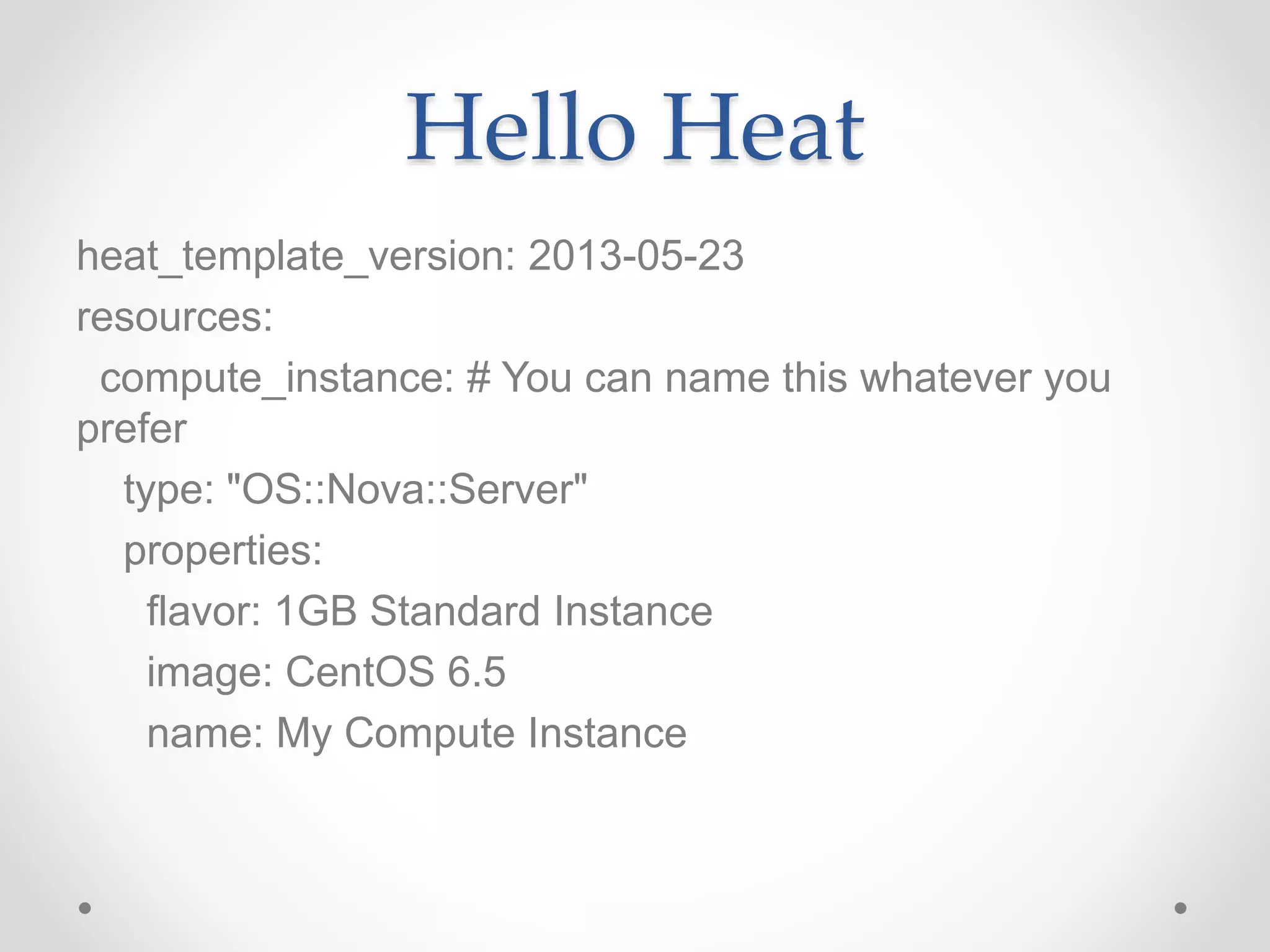 Hello Heat

heat_template_version: 2013-05-23
resources:
  compute_instance: # You can name this whatever you prefer
    type: "OS::Nova::Server"
    properties:
      flavor: 1GB Standard Instance
      image: CentOS 6.5
      name: My Compute Instance